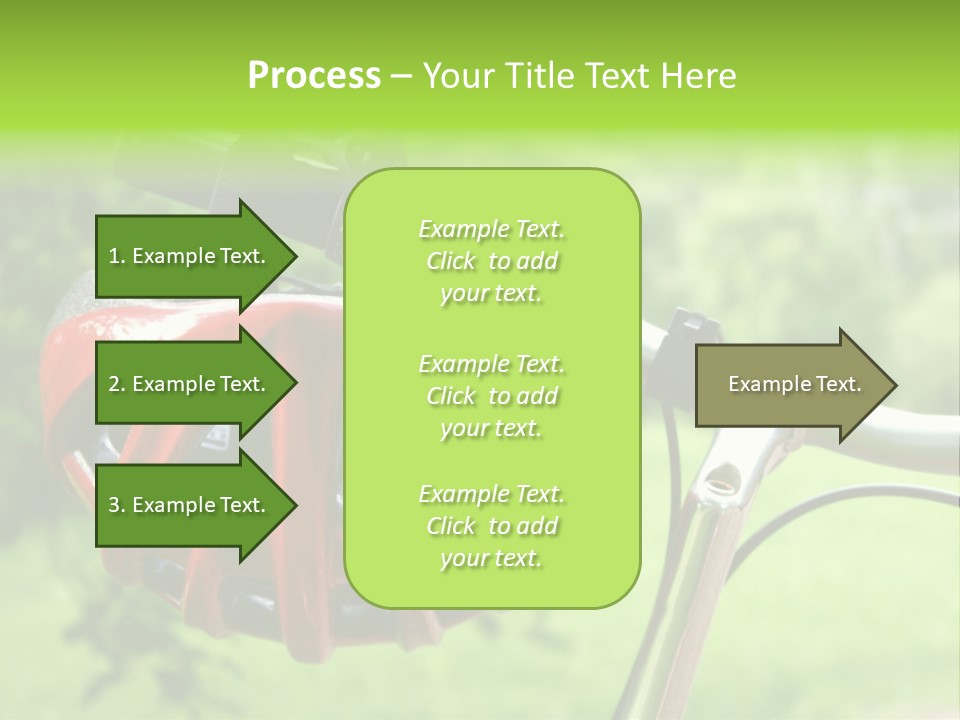 Process – Your Title Text Here

1. Example Text.

2. Example Text.

3. Example Text.

Example Text.
Click to add
your text.

Example Text.
Click to add
your text.

Example Text.
Click to add
your text.

Example Text.